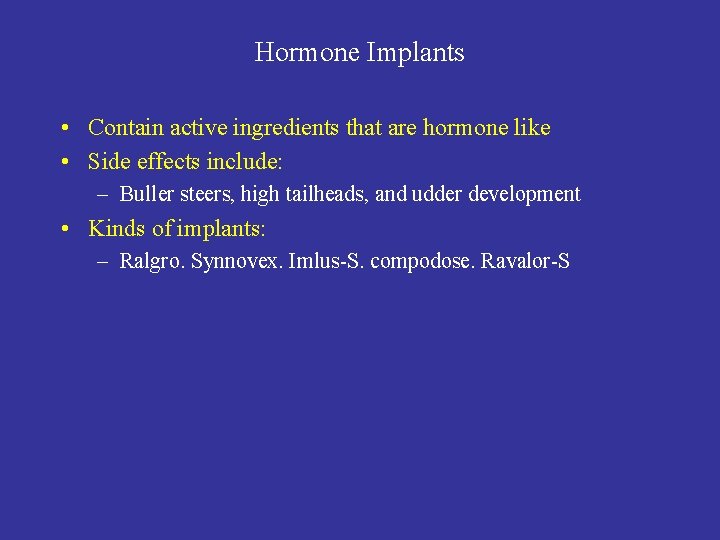 Hormone Implants

• Contain active ingredients that are hormone like
• Side effects include:
– Buller steers, high tailheads, and udder development
• Kinds of implants:
– Ralgro. Synnovex. Imlus-S. compodose. Ravalor-S